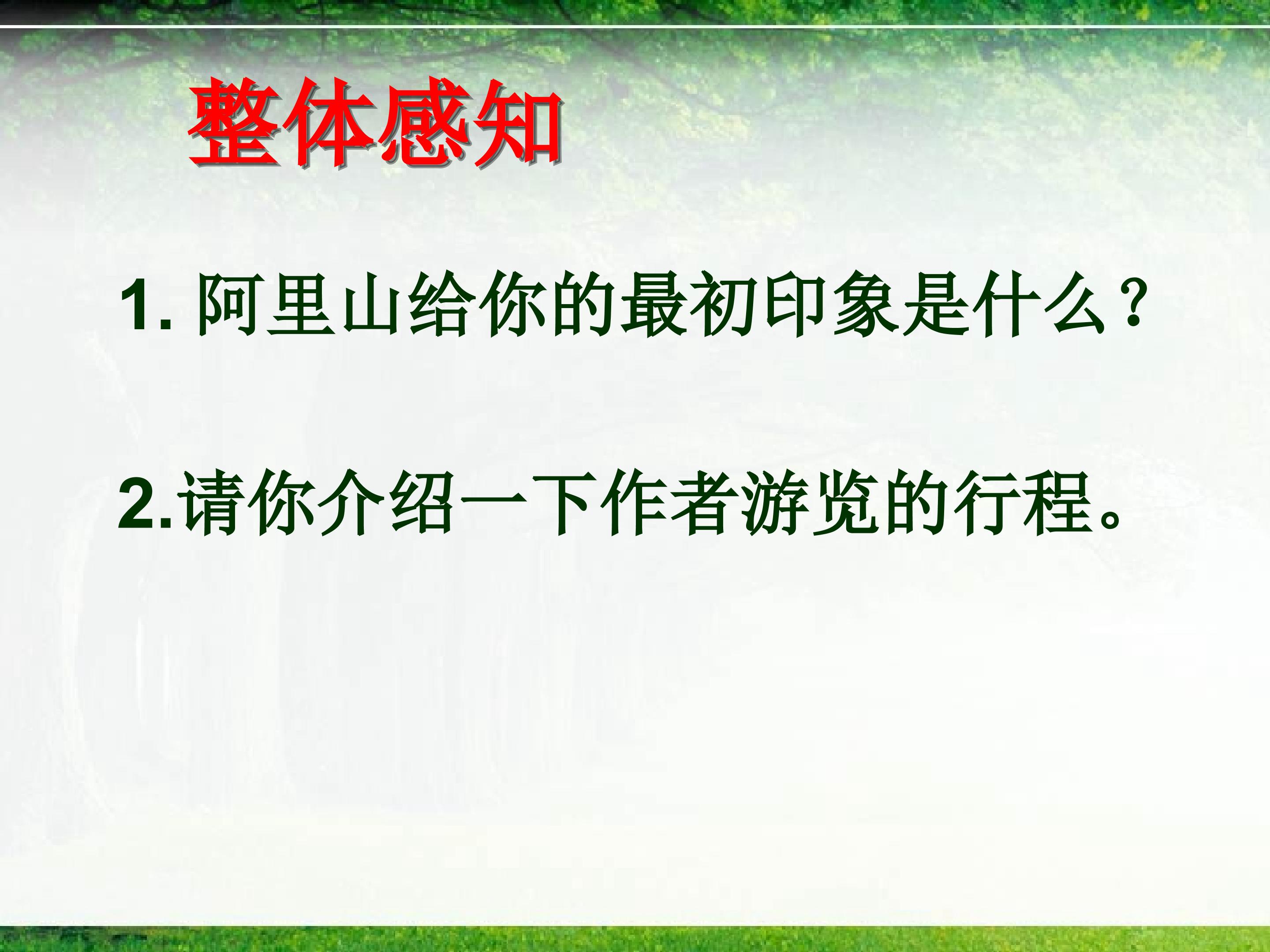 整体感知

1. 阿里山给你的最初印象是什么？

2.请你介绍一下作者游览的行程。